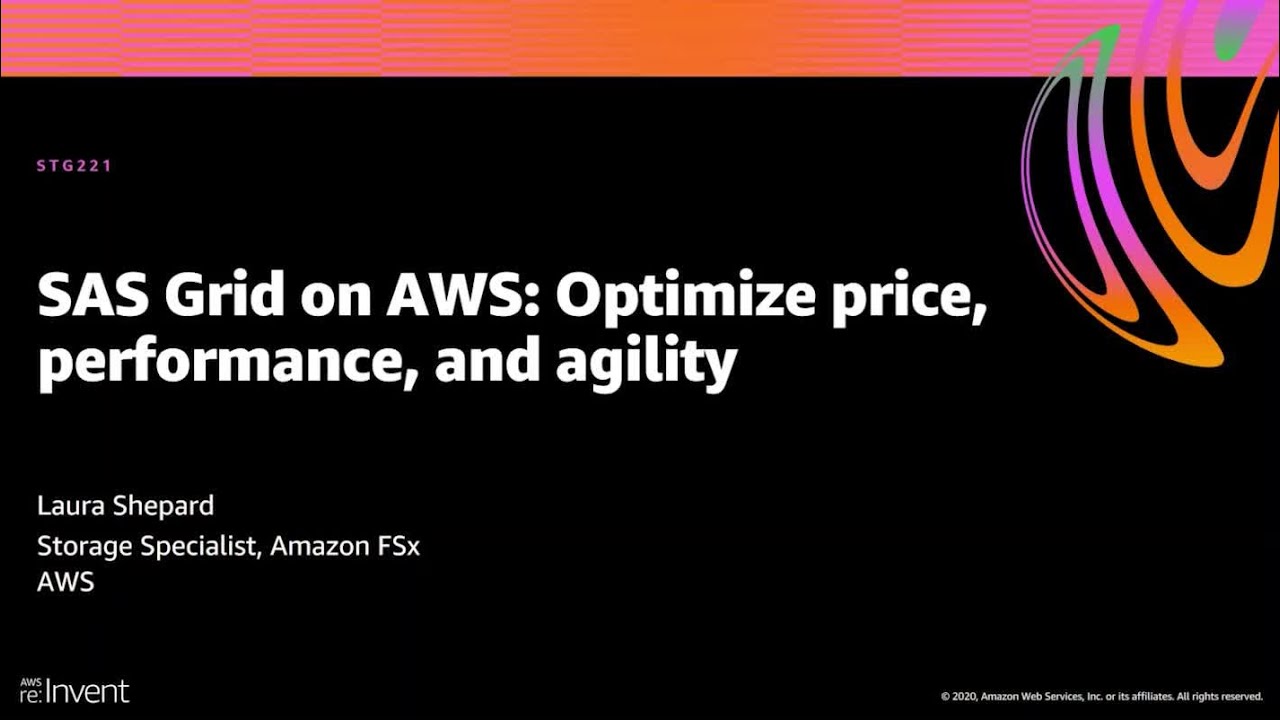 STG221

SAS Grid on AWS: Optimize price, performance, and agility

Laura Shepard
Storage Specialist, Amazon FSx
AWS

AWS re:Invent

© 2020, Amazon Web Services, Inc. or its affiliates. All rights reserved.